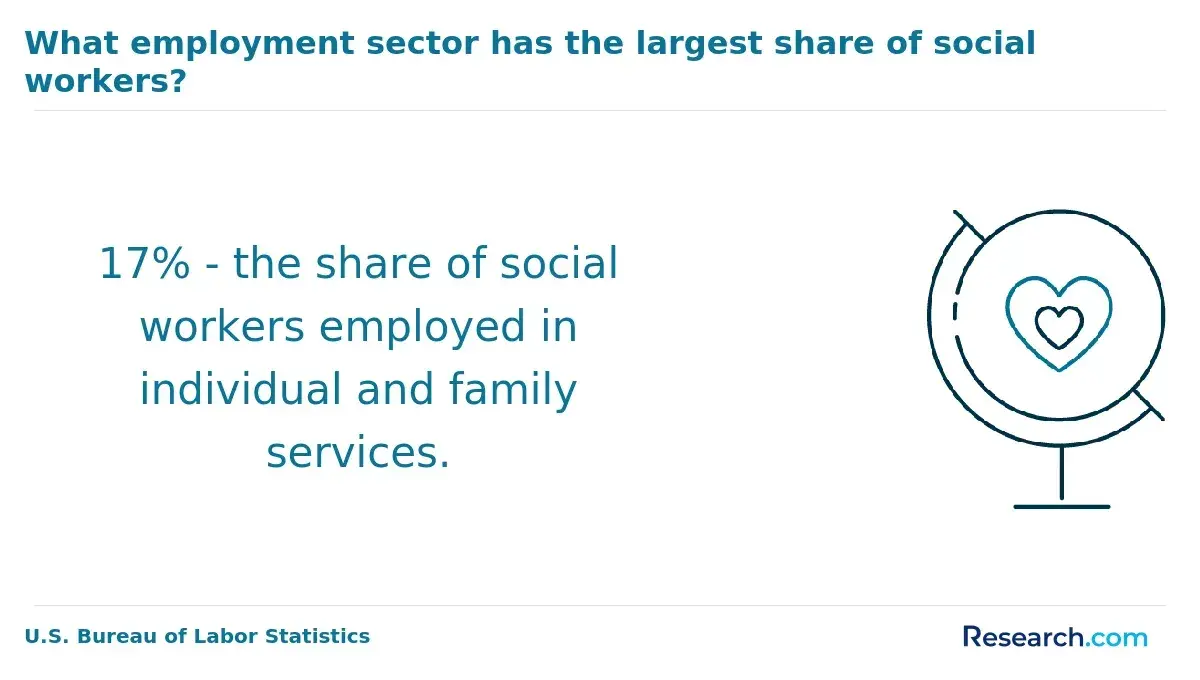 What employment sector has the largest share of social workers?

17% - the share of social workers employed in individual and family services.

U.S. Bureau of Labor Statistics

Research.com